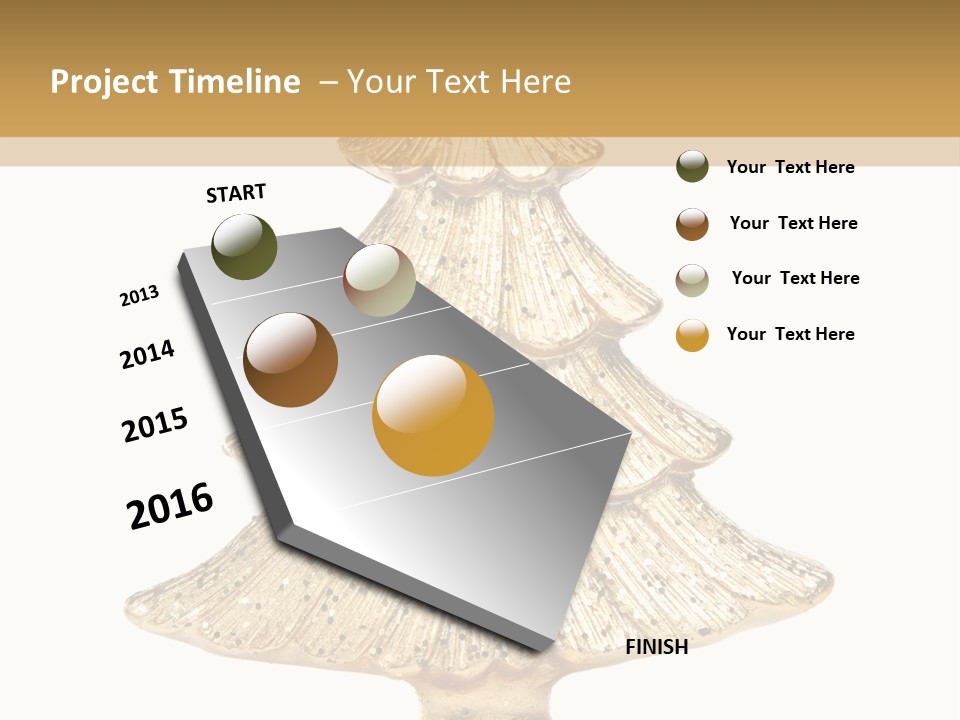 Project Timeline – Your Text Here

START

2013

2014

2015

2016

FINISH

Your Text Here

Your Text Here

Your Text Here

Your Text Here